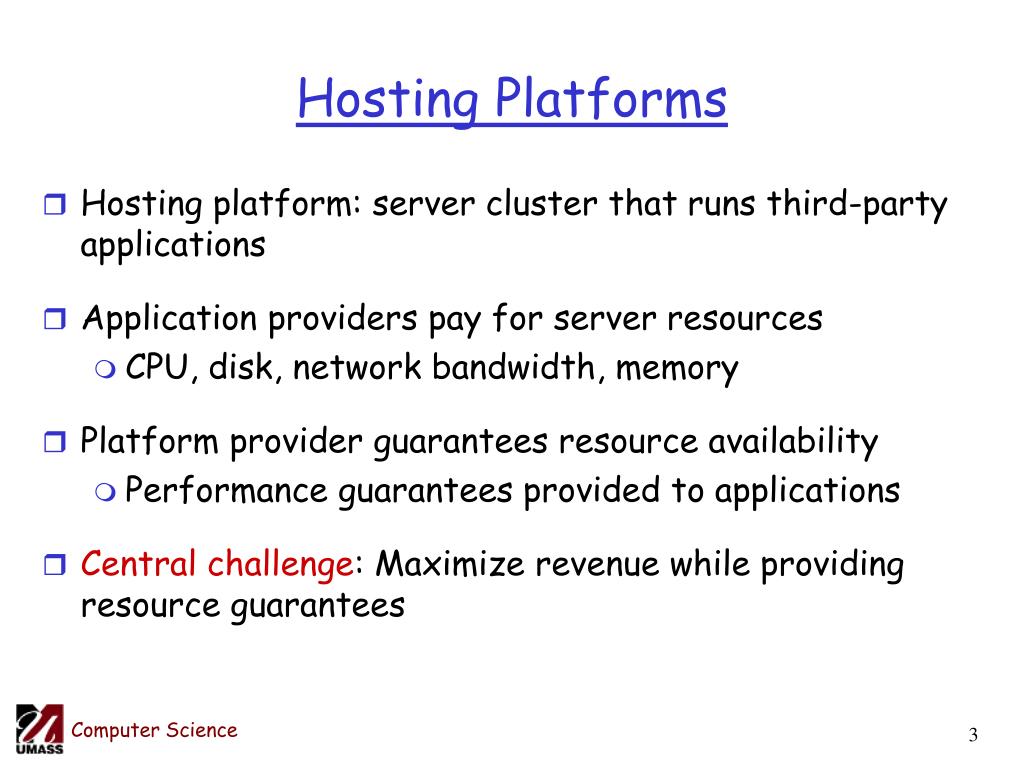 Hosting Platforms

Hosting platform: server cluster that runs third-party applications

Application providers pay for server resources
CPU, disk, network bandwidth, memory

Platform provider guarantees resource availability
Performance guarantees provided to applications

Central challenge: Maximize revenue while providing resource guarantees

UMASS
Computer Science

3